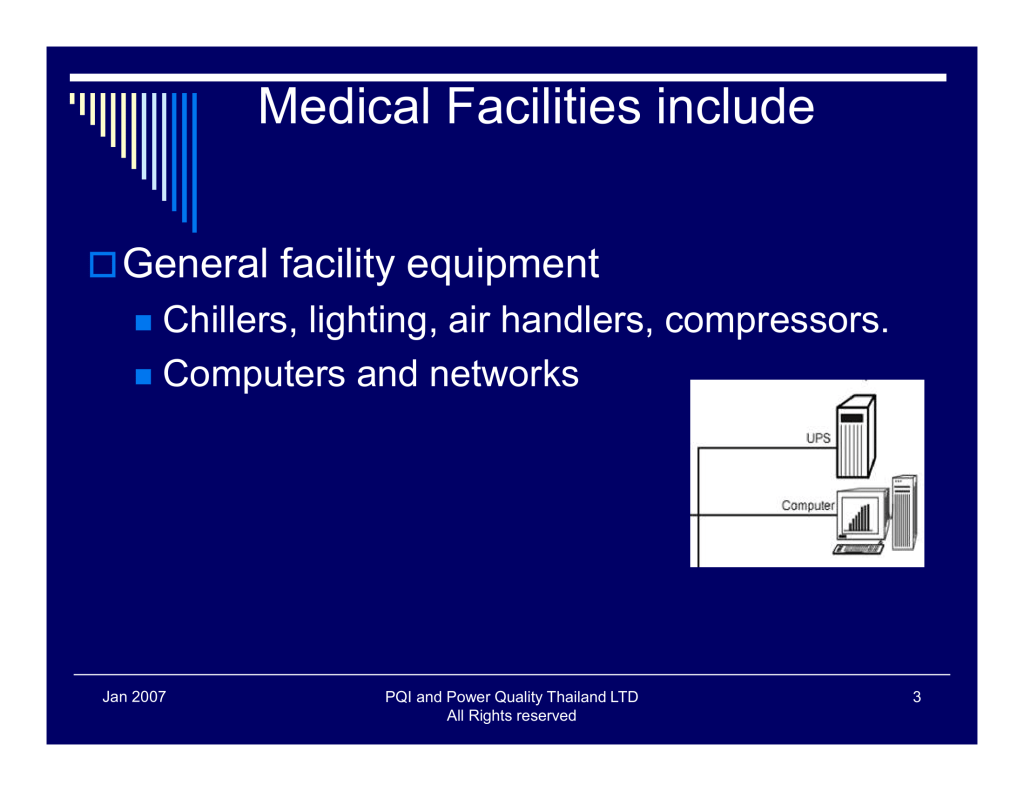 Medical Facilities include

General facility equipment

Chillers, lighting, air handlers, compressors.

Computers and networks

UPS

Computer

Jan 2007

PQI and Power Quality Thailand LTD
All Rights reserved

3